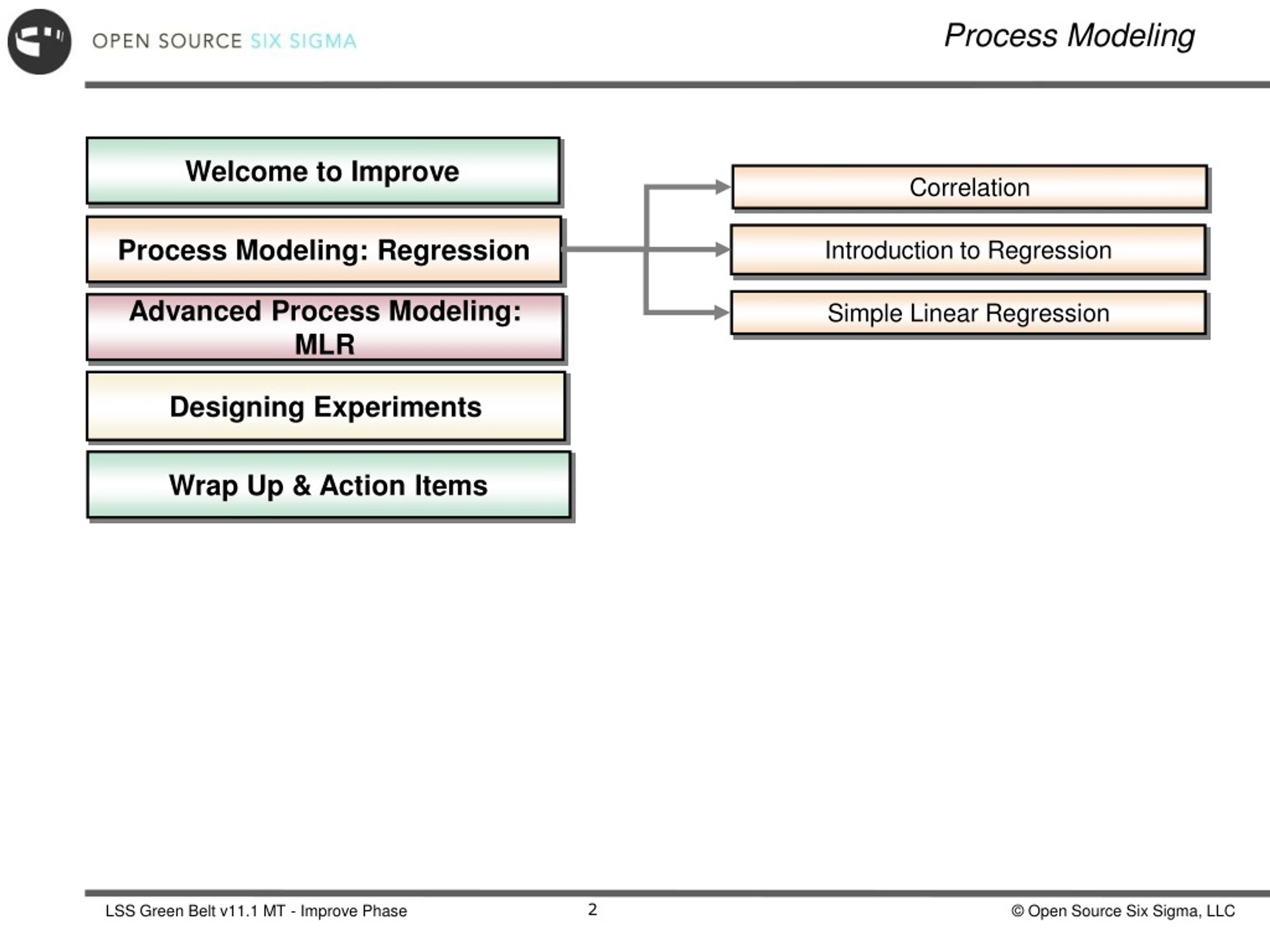 OPEN SOURCE SIX SIGMA

Process Modeling

Welcome to Improve

Process Modeling: Regression

Advanced Process Modeling: MLR

Designing Experiments

Wrap Up & Action Items

Correlation

Introduction to Regression

Simple Linear Regression

LSS Green Belt v11.1 MT - Improve Phase

2

© Open Source Six Sigma, LLC